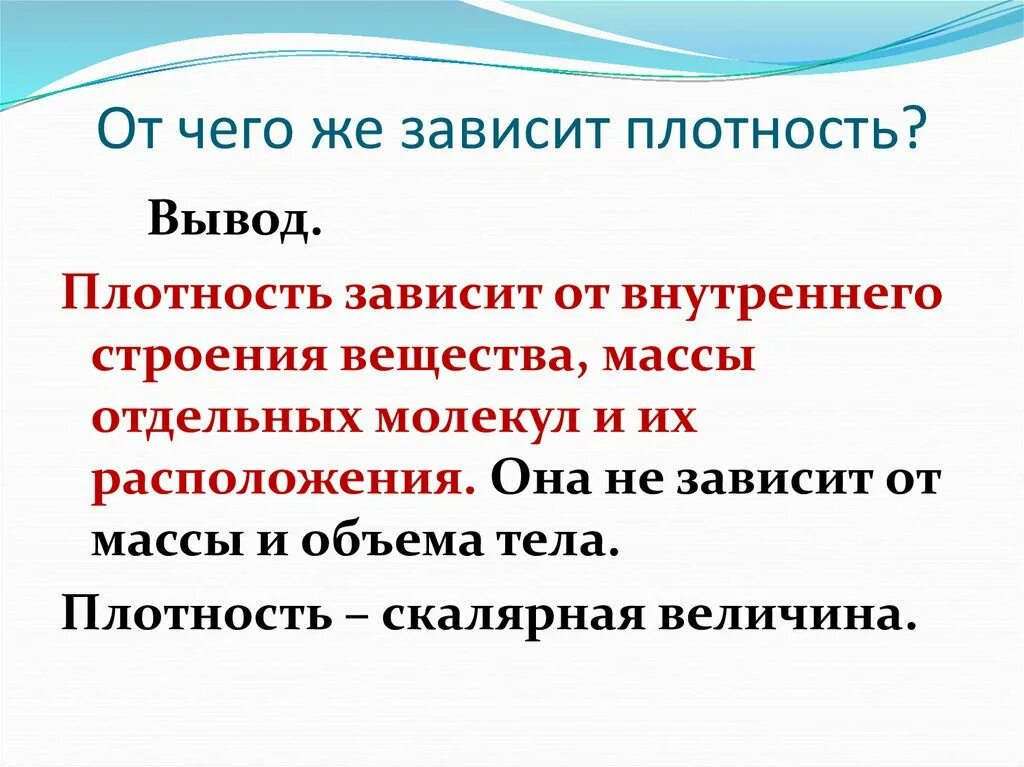 От чего же зависит плотность?

Вывод.

Плотность зависит от внутреннего строения вещества, массы отдельных молекул и их расположения. Она не зависит от массы и объема тела.

Плотность – скалярная величина.